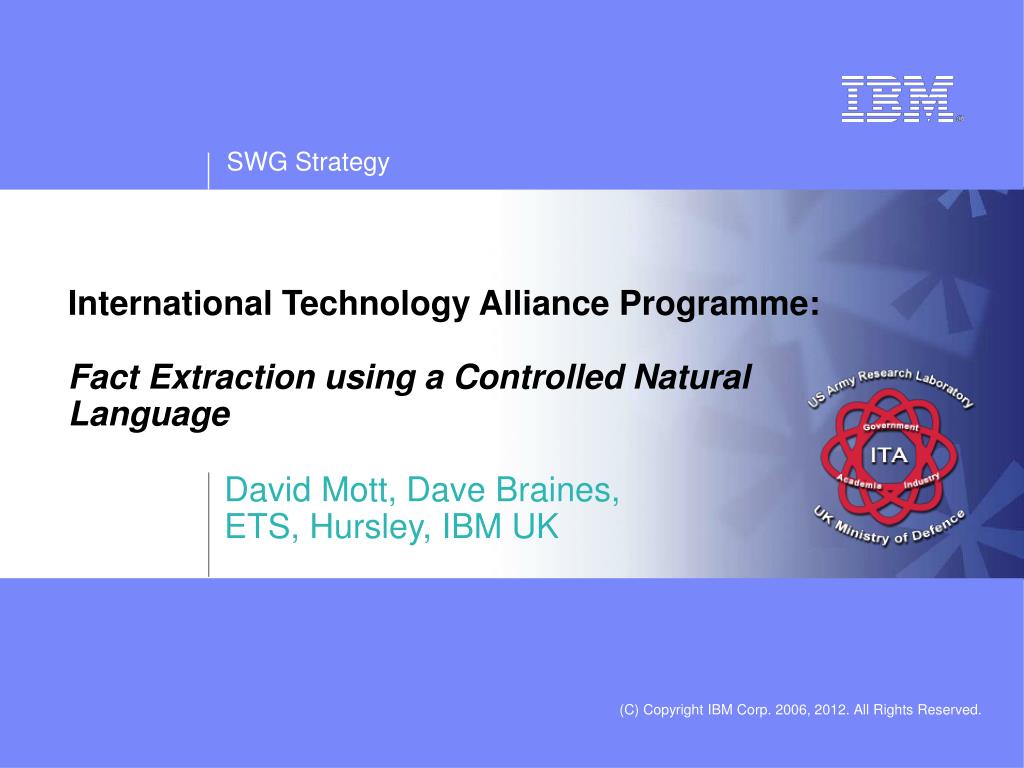 IBM

SWG Strategy

International Technology Alliance Programme:

Fact Extraction using a Controlled Natural Language

David Mott, Dave Braines,
ETS, Hursley, IBM UK

US Army Research Laboratory
Government
ITA
Academia
Industry
UK Ministry of Defence

(C) Copyright IBM Corp. 2006, 2012. All Rights Reserved.